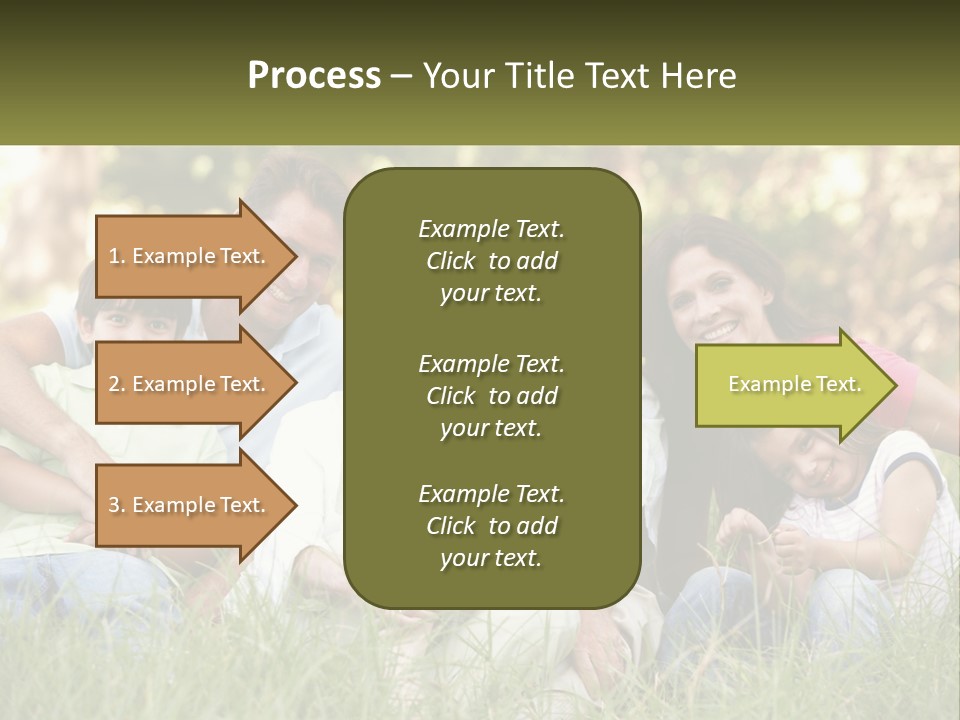 Process – Your Title Text Here

1. Example Text.

2. Example Text.

3. Example Text.

Example Text. Click to add your text.

Example Text. Click to add your text.

Example Text. Click to add your text.

Example Text.